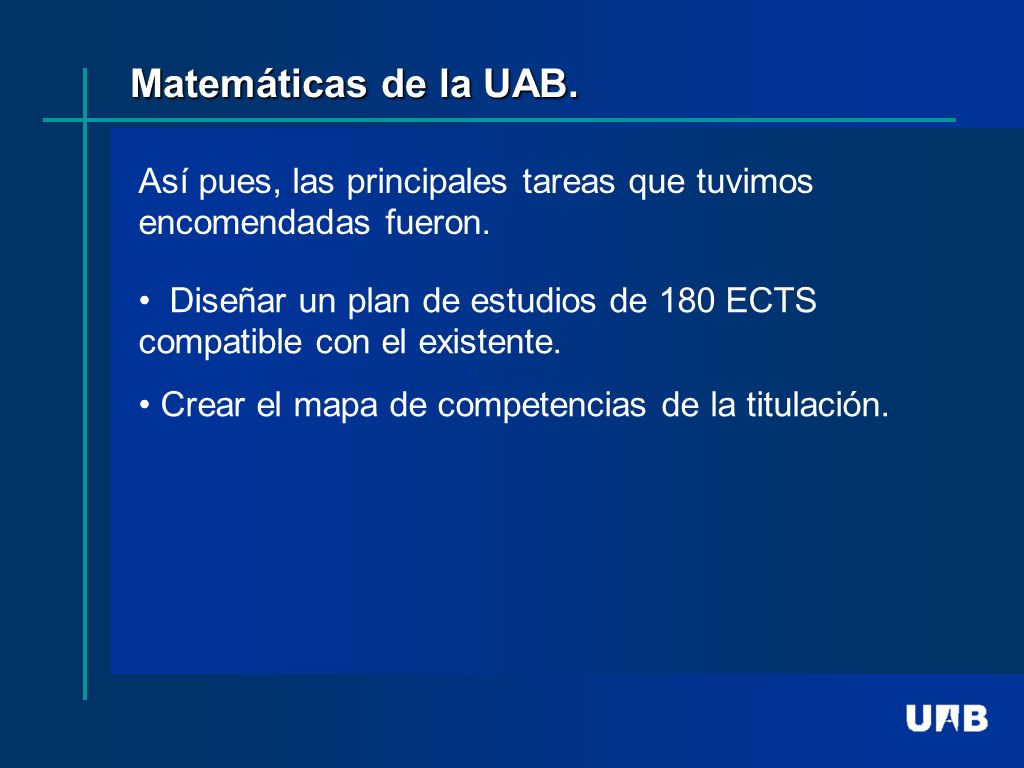 Matemáticas de la UAB.

Así pues, las principales tareas que tuvimos encomendadas fueron.

• Diseñar un plan de estudios de 180 ECTS compatible con el existente.

• Crear el mapa de competencias de la titulación.

UAB